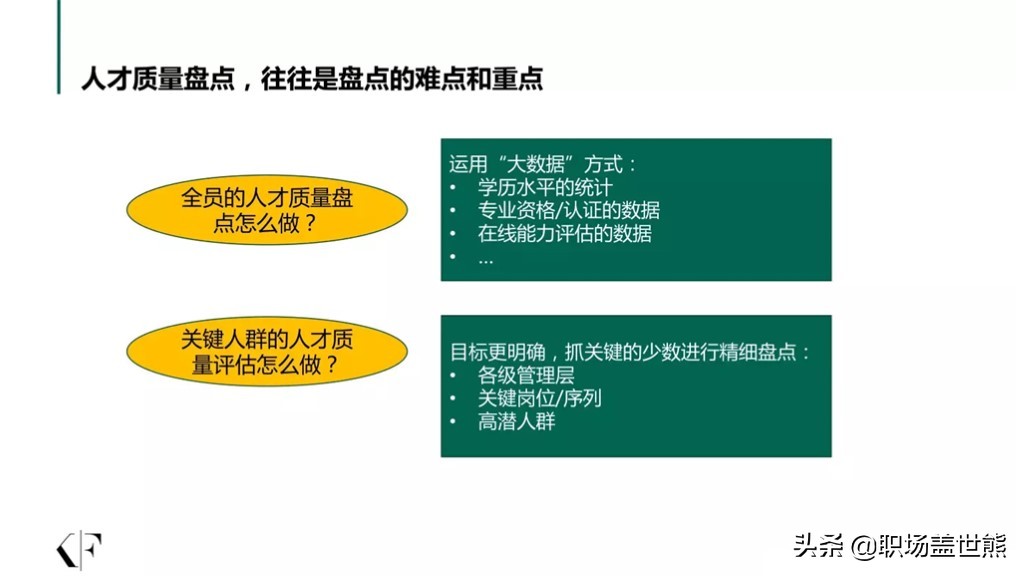 人才质量盘点，往往是盘点的难点和重点

全员的人才质量盘点怎么做？

运用“大数据”方式：
• 学历水平的统计
• 专业资格/认证的数据
• 在线能力评估的数据
• …

关键人群的人才质量评估怎么做？

目标更明确，抓关键的少数进行精细盘点：
• 各级管理层
• 关键岗位/序列
• 高潜人群

KF

头条 @职场盖世熊